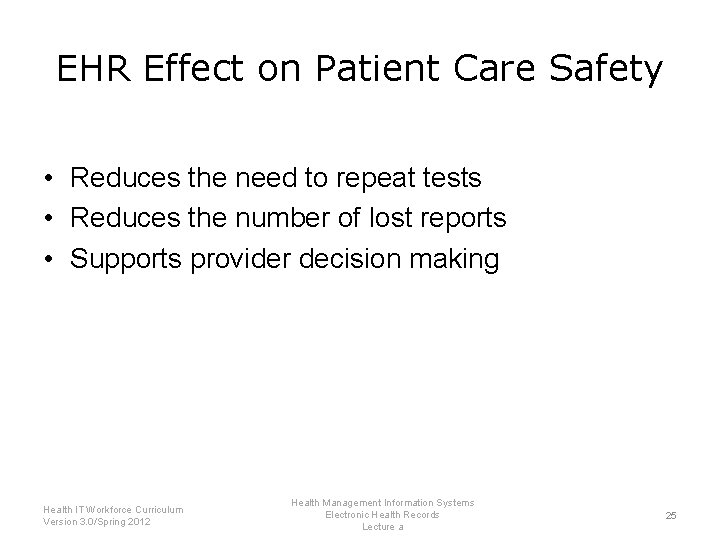 EHR Effect on Patient Care Safety

• Reduces the need to repeat tests
• Reduces the number of lost reports
• Supports provider decision making

Health IT Workforce Curriculum
Version 3.0/Spring 2012

Health Management Information Systems
Electronic Health Records
Lecture a

25